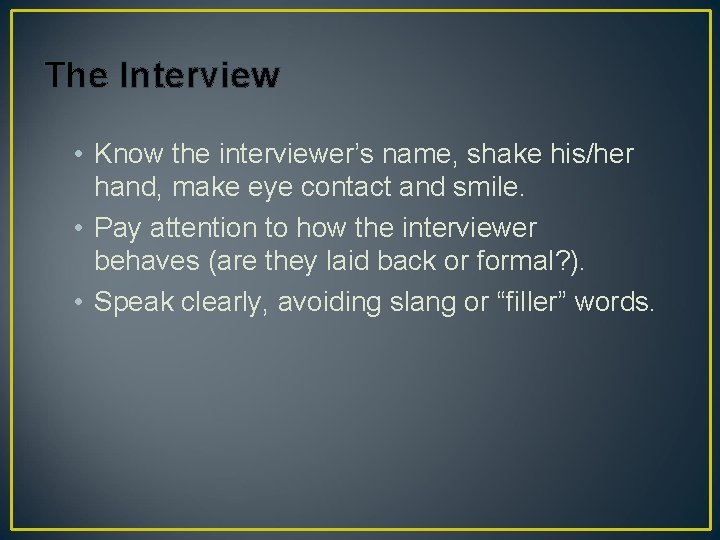 The Interview

• Know the interviewer’s name, shake his/her hand, make eye contact and smile.
• Pay attention to how the interviewer behaves (are they laid back or formal?).
• Speak clearly, avoiding slang or “filler” words.